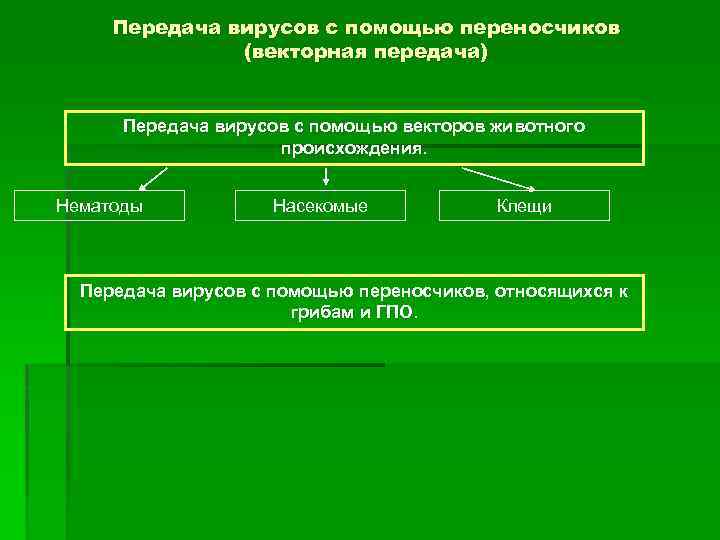 Передача вирусов с помощью переносчиков (векторная передача)

Передача вирусов с помощью векторов животного происхождения.

Нематоды

Насекомые

Клещи

Передача вирусов с помощью переносчиков, относящихся к грибам и ГПО.